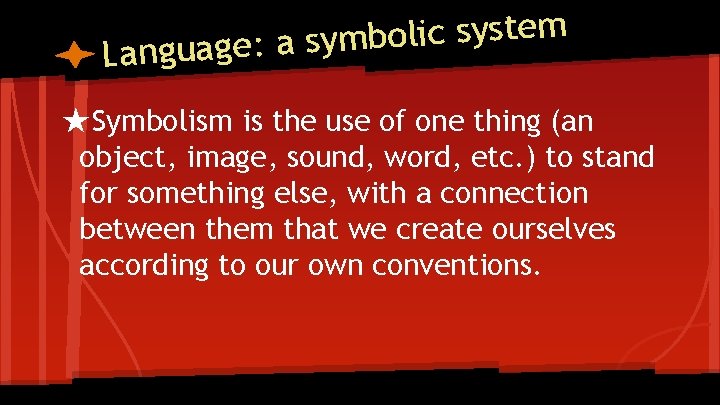 Language: a symbolic system

★Symbolism is the use of one thing (an object, image, sound, word, etc.) to stand for something else, with a connection between them that we create ourselves according to our own conventions.